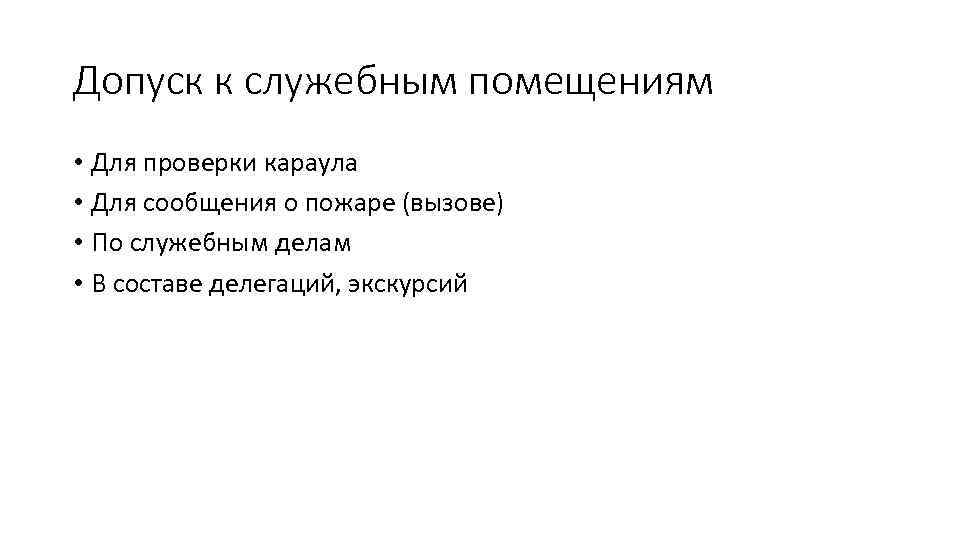 Допуск к служебным помещениям

• Для проверки караула
• Для сообщения о пожаре (вызове)
• По служебным делам
• В составе делегаций, экскурсий